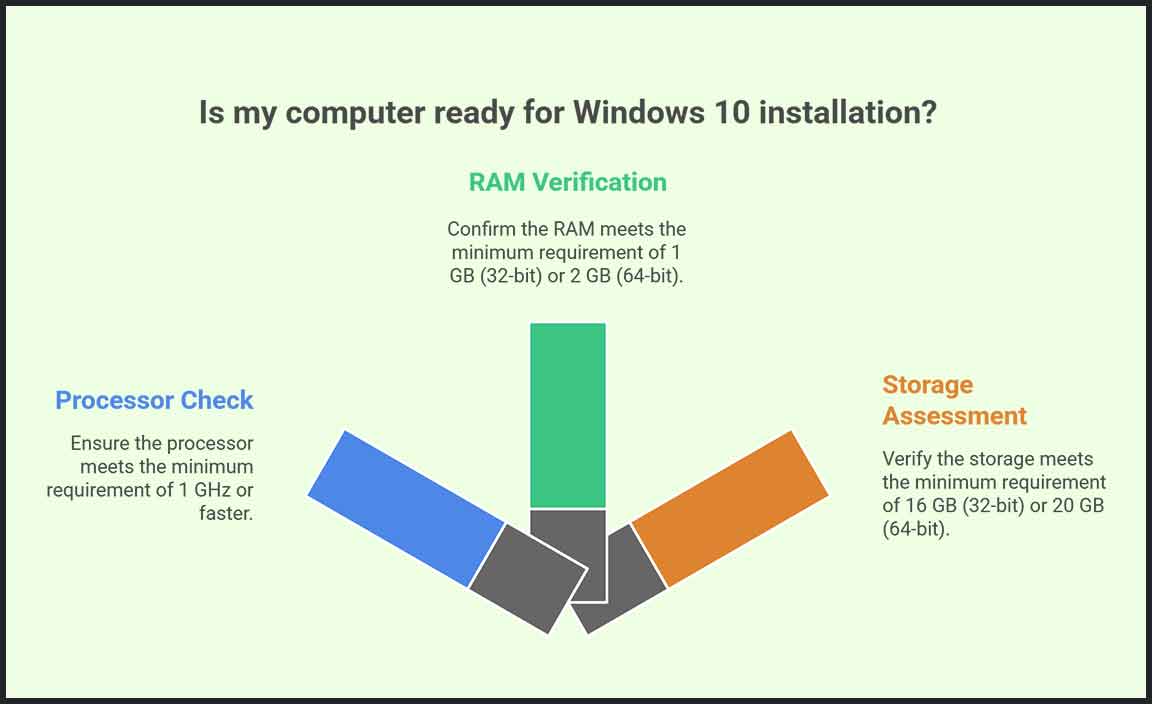 Is my computer ready for Windows 10 installation?

RAM Verification

Confirm the RAM meets the minimum requirement of 1 GB (32-bit) or 2 GB (64-bit).

Processor Check

Ensure the processor meets the minimum requirement of 1 GHz or faster.

Storage Assessment

Verify the storage meets the minimum requirement of 16 GB (32-bit) or 20 GB (64-bit).